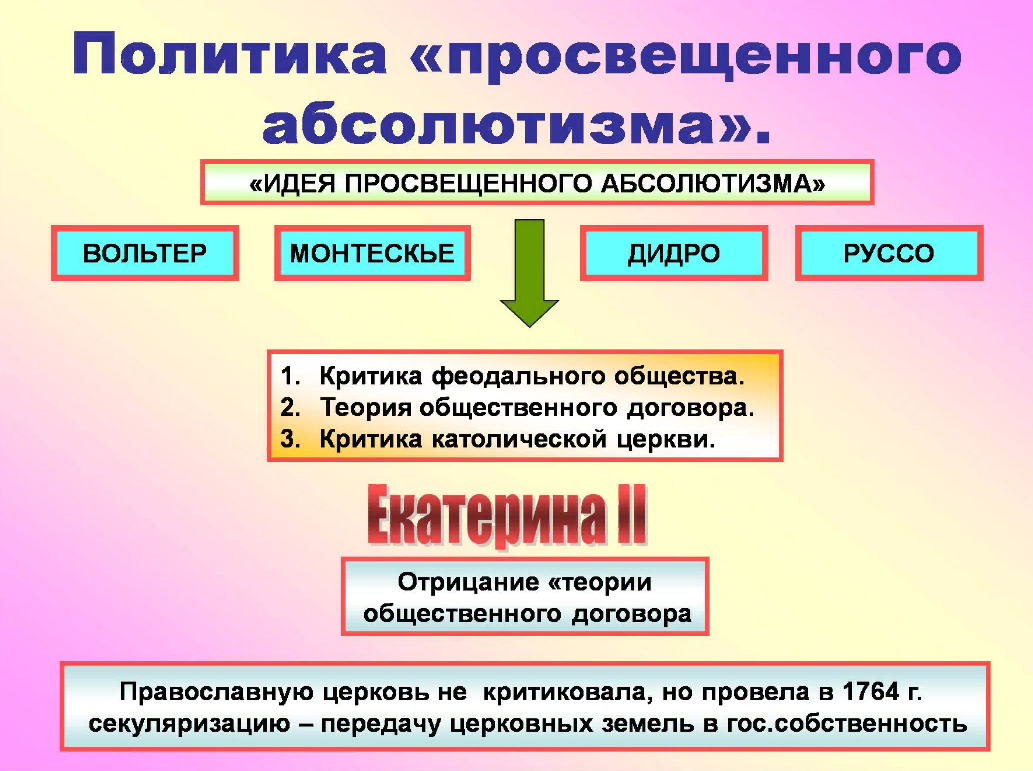 Политика «просвещенного абсолютизма».

«ИДЕЯ ПРОСВЕЩЕННОГО АБСОЛЮТИЗМА»

ВОЛЬТЕР

МОНТЕСКЬЕ

ДИДРО

РУССО

1. Критика феодального общества.
2. Теория общественного договора.
3. Критика католической церкви.

Екатерина II

Отрицание «теории общественного договора

Православную церковь не критиковала, но провела в 1764 г. секуляризацию – передачу церковных земель в гос.собственность